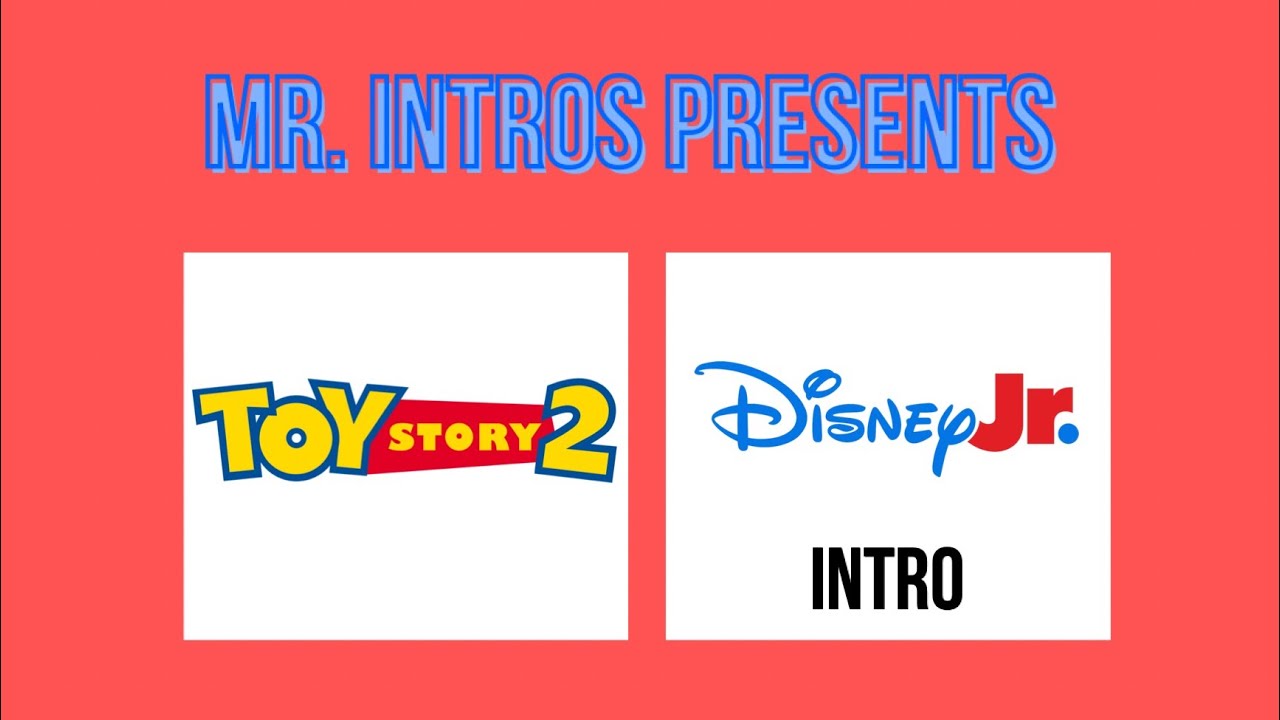 MR. INTROS PRESENTS

TOY STORY 2

Disney Jr.

INTRO